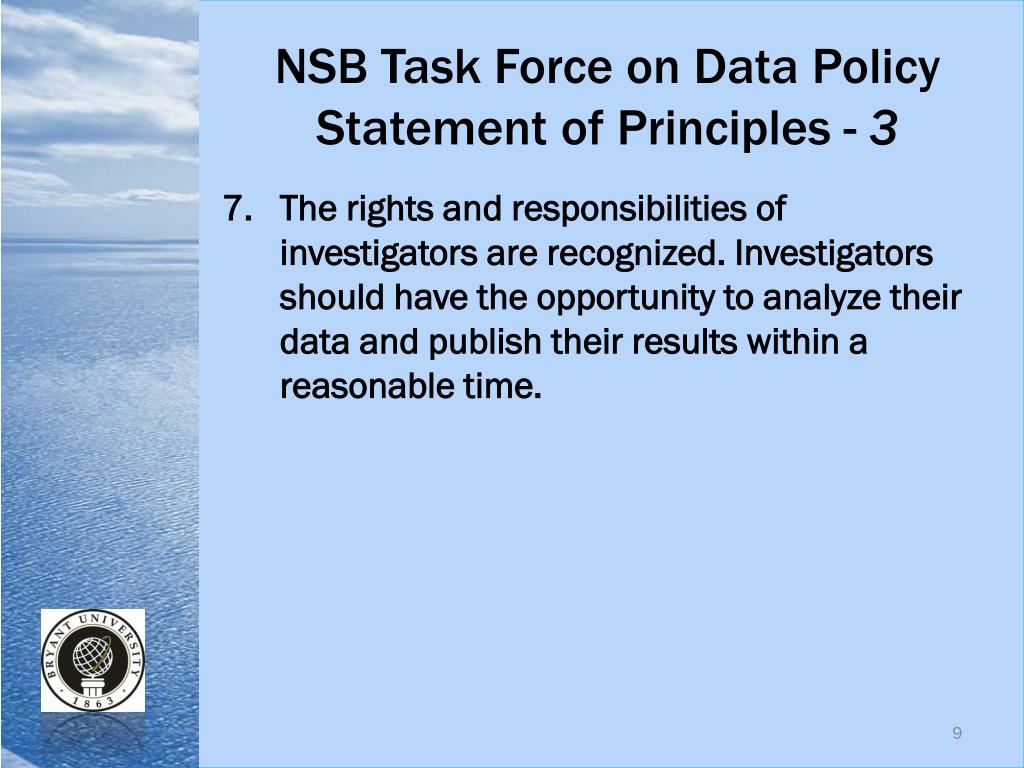 NSB Task Force on Data Policy Statement of Principles - 3

7. The rights and responsibilities of investigators are recognized. Investigators should have the opportunity to analyze their data and publish their results within a reasonable time.

BRYANT UNIVERSITY 1863

9